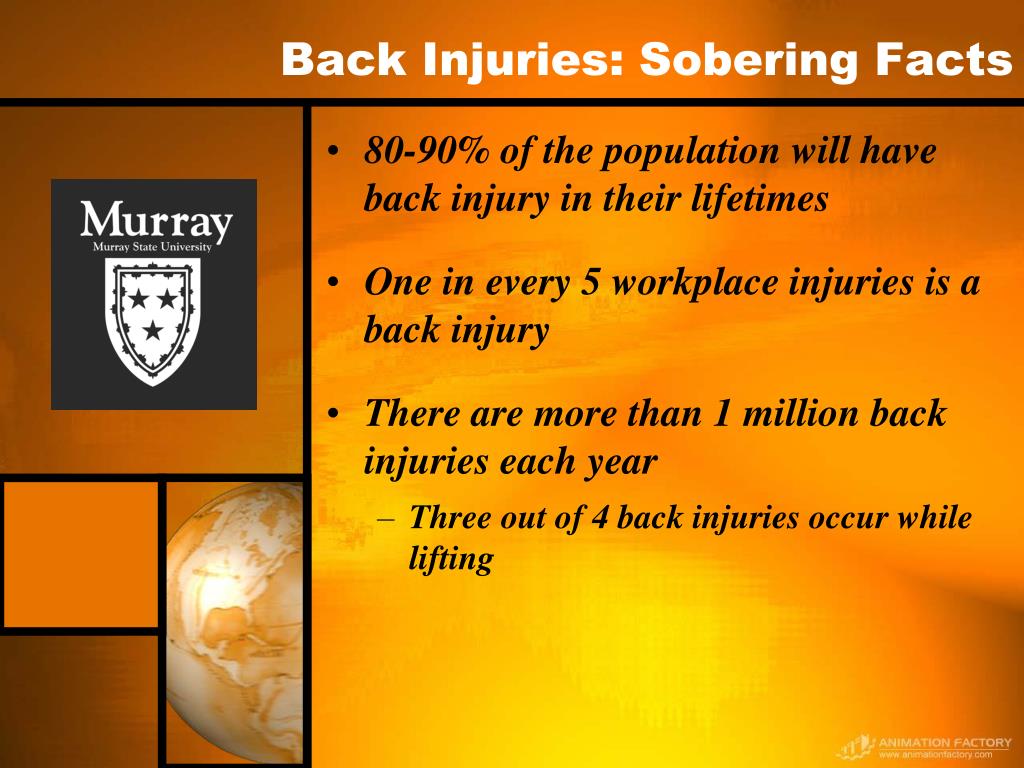 Back Injuries: Sobering Facts

Murray
Murray State University

• 80-90% of the population will have back injury in their lifetimes

• One in every 5 workplace injuries is a back injury

• There are more than 1 million back injuries each year

– Three out of 4 back injuries occur while lifting

ANIMATION FACTORY
www.animationfactory.com